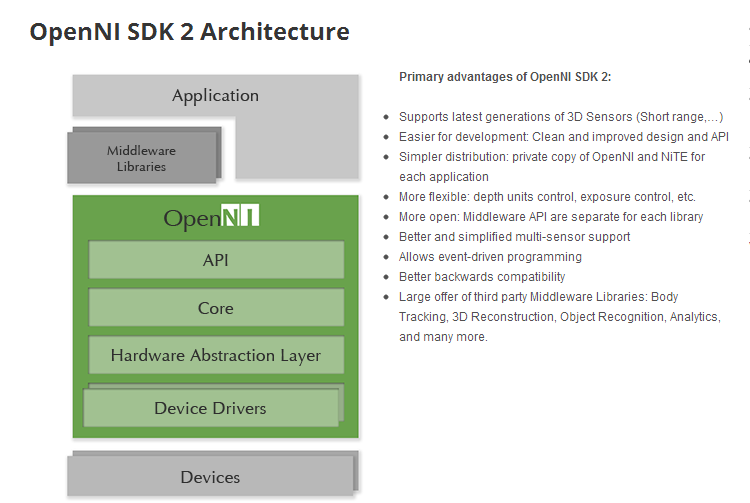 OpenNI SDK 2 Architecture

Application

Middleware Libraries

OpenNI

API

Core

Hardware Abstraction Layer

Device Drivers

Devices

Primary advantages of OpenNI SDK 2:

- Supports latest generations of 3D Sensors (Short range,...)
- Easier for development: Clean and improved design and API
- Simpler distribution: private copy of OpenNI and NiTE for each application
- More flexible: depth units control, exposure control, etc.
- More open: Middleware API are separate for each library
- Better and simplified multi-sensor support
- Allows event-driven programming
- Better backwards compatibility
- Large offer of third party Middleware Libraries: Body Tracking, 3D Reconstruction, Object Recognition, Analytics, and many more.